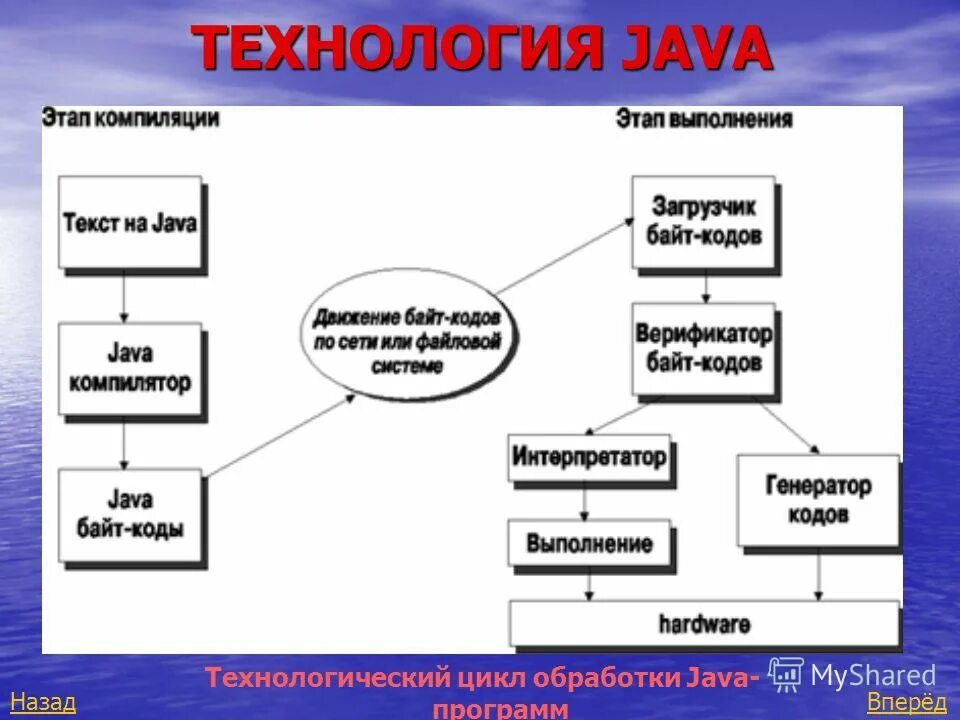 ТЕХНОЛОГИЯ JAVA

Этап компиляции

Этап выполнения

Текст на Java

Java компилятор

Java байт-коды

Движение байт-кодов по сети или файловой системе

Загрузчик байт-кодов

Верификатор байт-кодов

Интерпретатор

Выполнение

Генератор кодов

hardware

Технологический цикл обработки Java-программ

MyShared

Назад

Вперёд